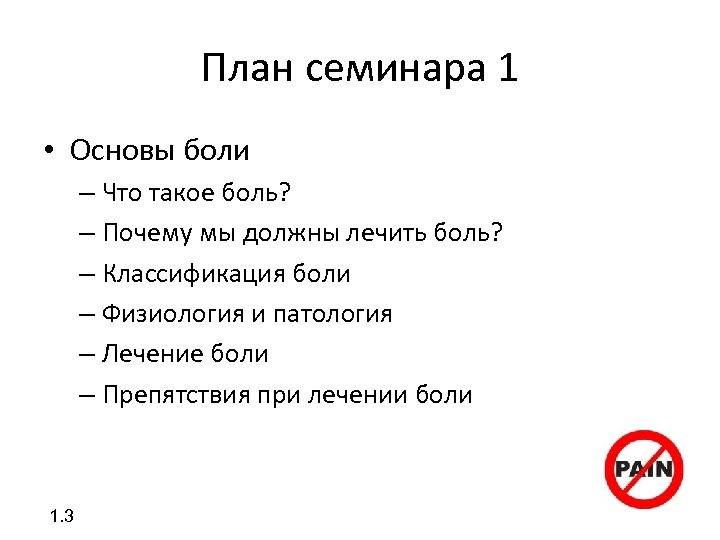 План семинара 1

• Основы боли
– Что такое боль?
– Почему мы должны лечить боль?
– Классификация боли
– Физиология и патология
– Лечение боли
– Препятствия при лечении боли

PAIN

1.3